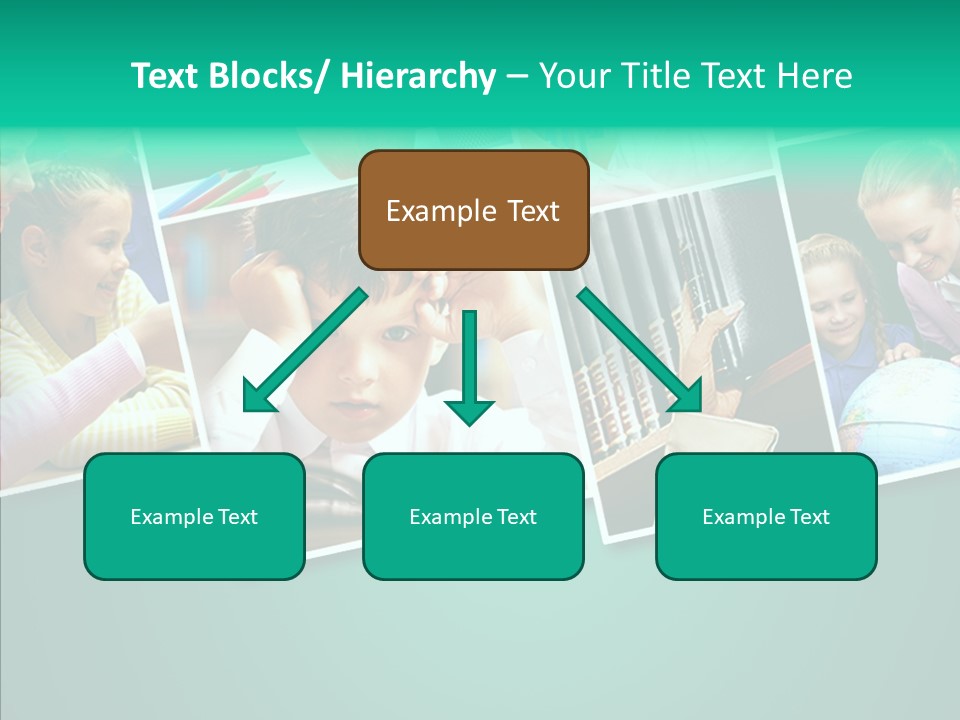 Text Blocks/ Hierarchy – Your Title Text Here

Example Text

Example Text

Example Text

Example Text